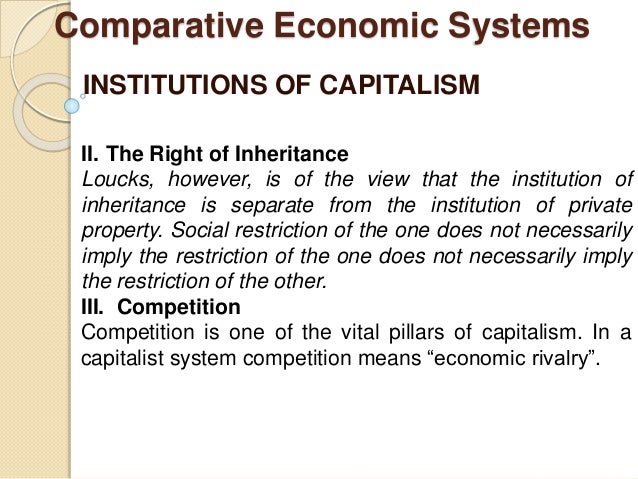 Comparative Economic Systems

INSTITUTIONS OF CAPITALISM

II. The Right of Inheritance
Loucks, however, is of the view that the institution of inheritance is separate from the institution of private property. Social restriction of the one does not necessarily imply the restriction of the one does not necessarily imply the restriction of the other.

III. Competition
Competition is one of the vital pillars of capitalism. In a capitalist system competition means “economic rivalry”.